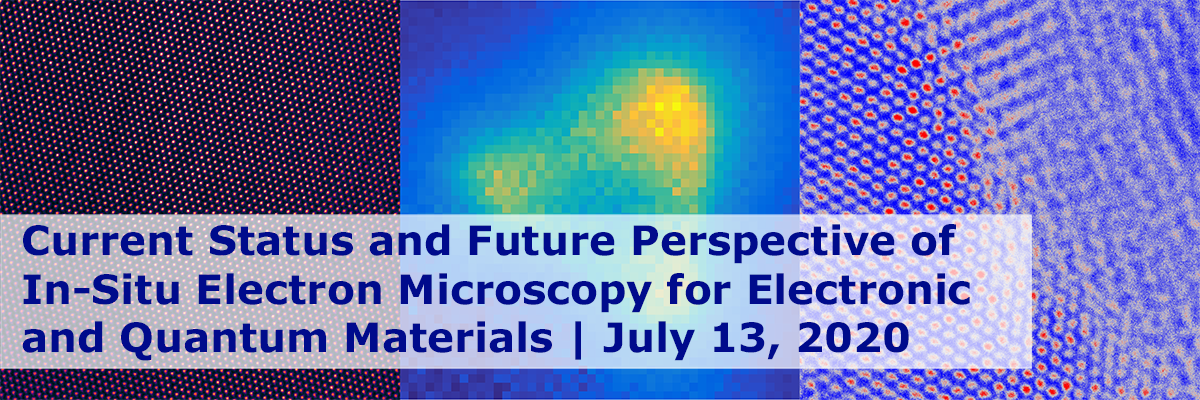 Current Status and Future Perspective of In-Situ Electron Microscopy for Electronic and Quantum Materials | July 13, 2020